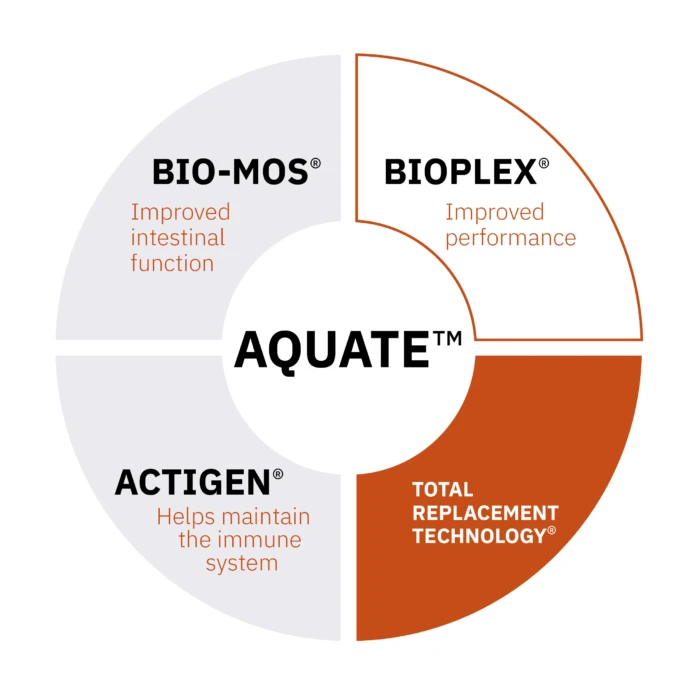 BIO-MOS®
Improved intestinal function

BIOPLEX®
Improved performance

AQUATE™

ACTIGEN®
Helps maintain the immune system

TOTAL REPLACEMENT TECHNOLOGY®